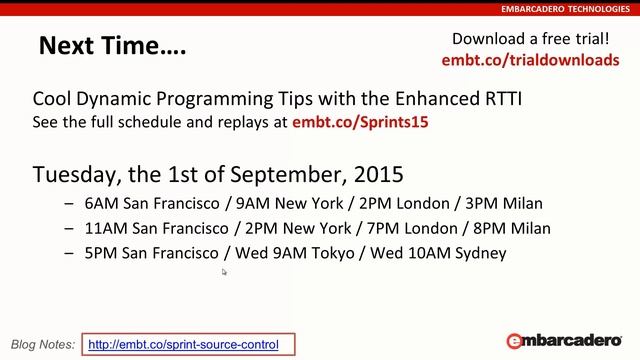 EMBARCADERO TECHNOLOGIES

Next Time….

Download a free trial!
embt.co/trialdownloads

Cool Dynamic Programming Tips with the Enhanced RTTI
See the full schedule and replays at embt.co/Sprints15

Tuesday, the 1st of September, 2015

– 6AM San Francisco / 9AM New York / 2PM London / 3PM Milan
– 11AM San Francisco / 2PM New York / 7PM London / 8PM Milan
– 5PM San Francisco / Wed 9AM Tokyo / Wed 10AM Sydney

Blog Notes: http://embt.co/sprint-source-control

embarcadero